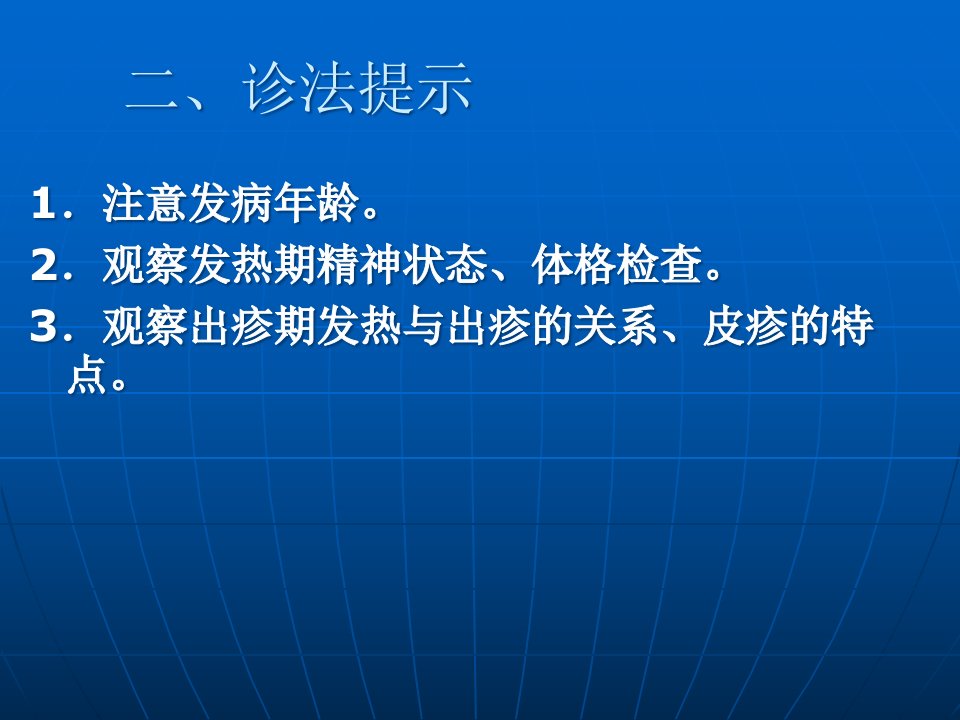 二、诊法提示

1．注意发病年龄。

2．观察发热期精神状态、体格检查。

3．观察出疹期发热与出疹的关系、皮疹的特点。